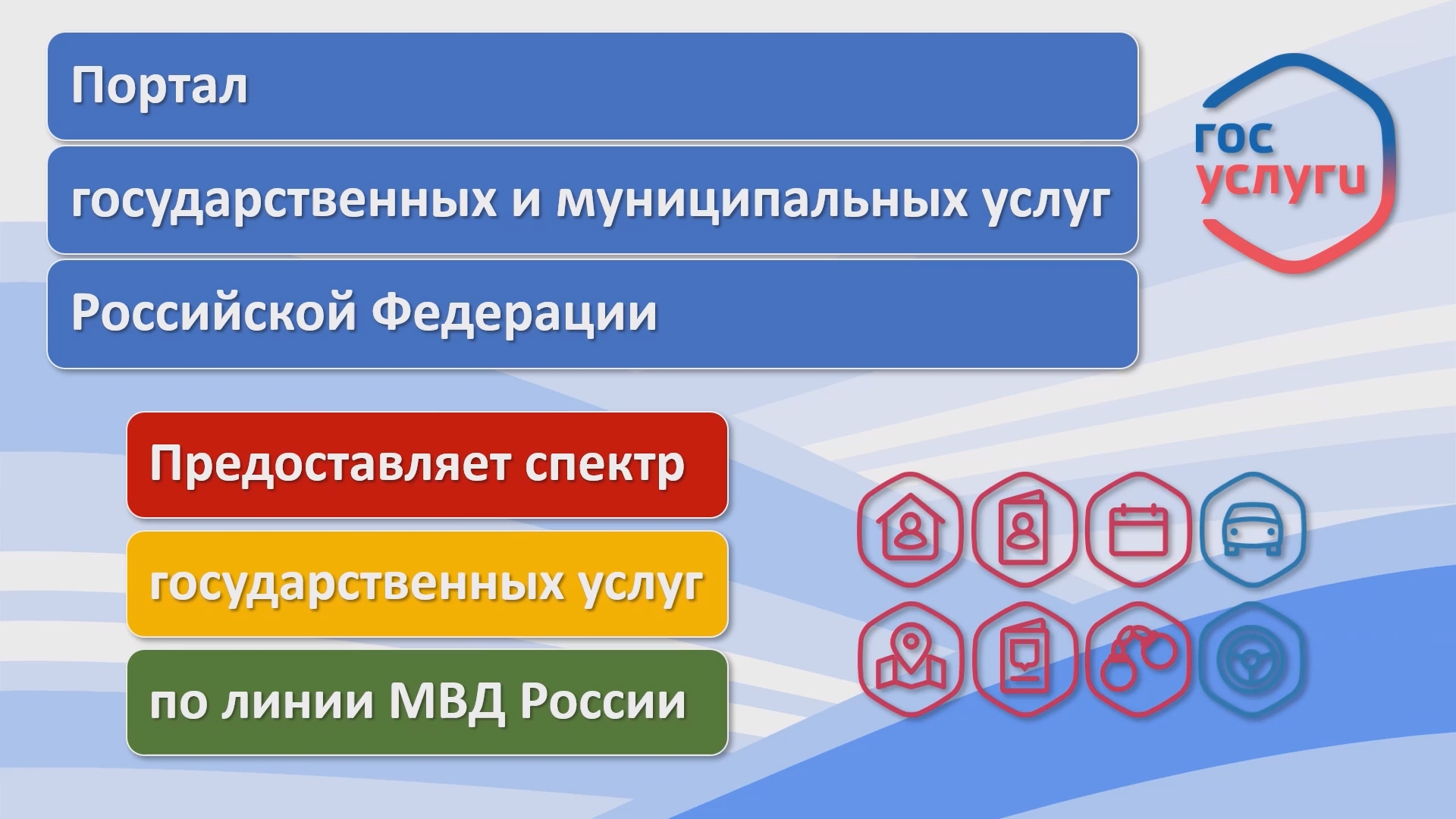 Портал

государственных и муниципальных услуг

Российской Федерации

гос
услуги

Предоставляет спектр

государственных услуг

по линии МВД России